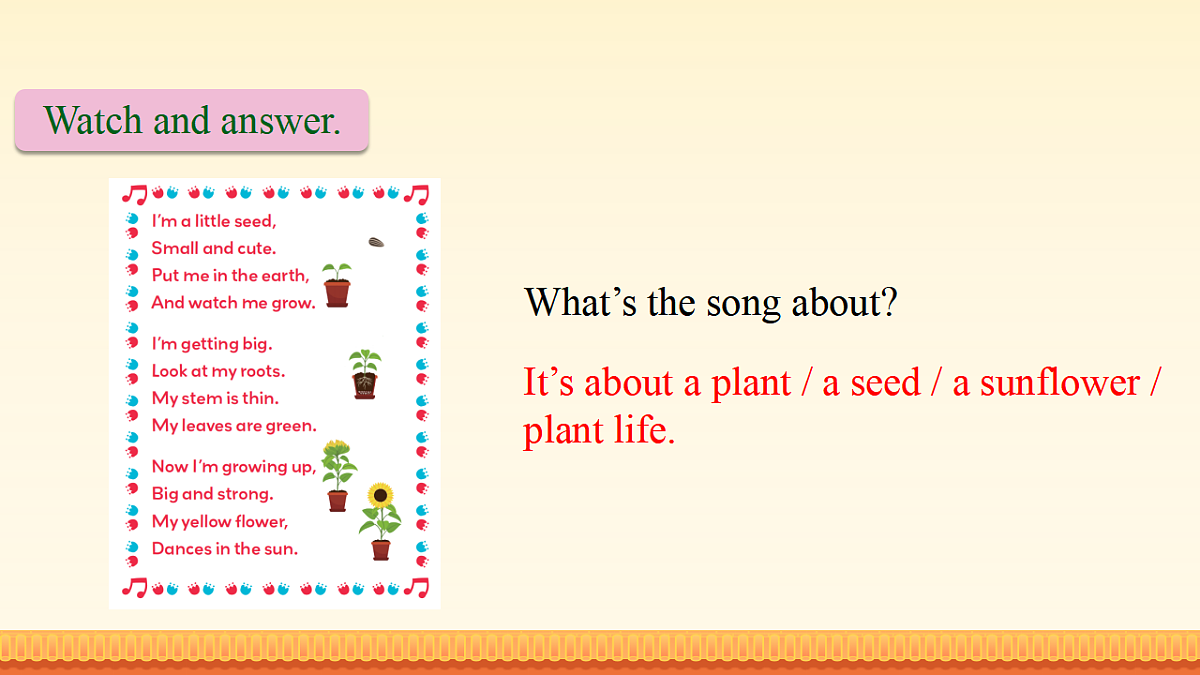 Watch and answer.

I'm a little seed,
Small and cute.
Put me in the earth,
And watch me grow.

I'm getting big.
Look at my roots.
My stem is thin.
My leaves are green.

Now I'm growing up,
Big and strong.
My yellow flower,
Dances in the sun.

What's the song about?

It's about a plant / a seed / a sunflower / plant life.